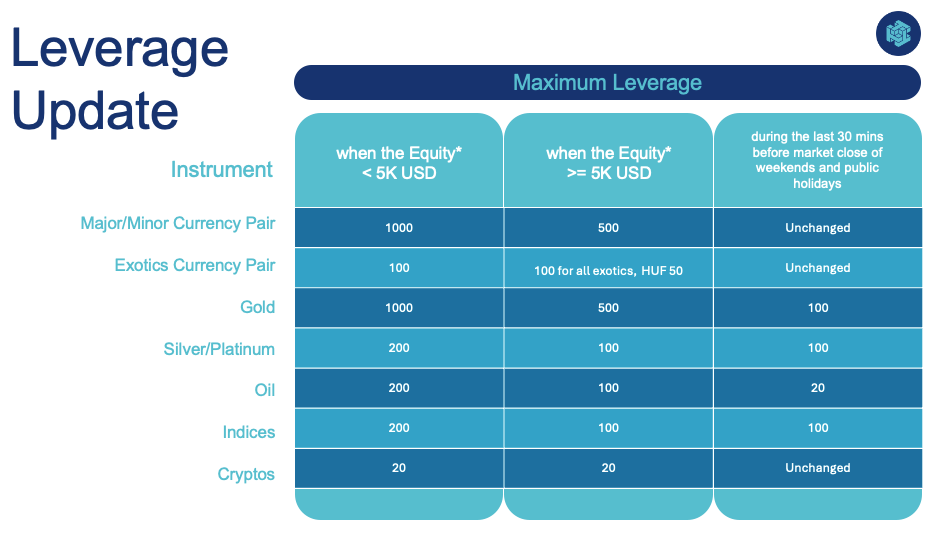 Leverage Update

Maximum Leverage

| Instrument | when the Equity* < 5K USD | when the Equity* >= 5K USD | during the last 30 mins before market close of weekends and public holidays |
|---|---|---|---|
| Major/Minor Currency Pair | 1000 | 500 | Unchanged |
| Exotics Currency Pair | 100 | 100 for all exotics, HUF 50 | Unchanged |
| Gold | 1000 | 500 | 100 |
| Silver/Platinum | 200 | 100 | 100 |
| Oil | 200 | 100 | 20 |
| Indices | 200 | 100 | 100 |
| Cryptos | 20 | 20 | Unchanged |